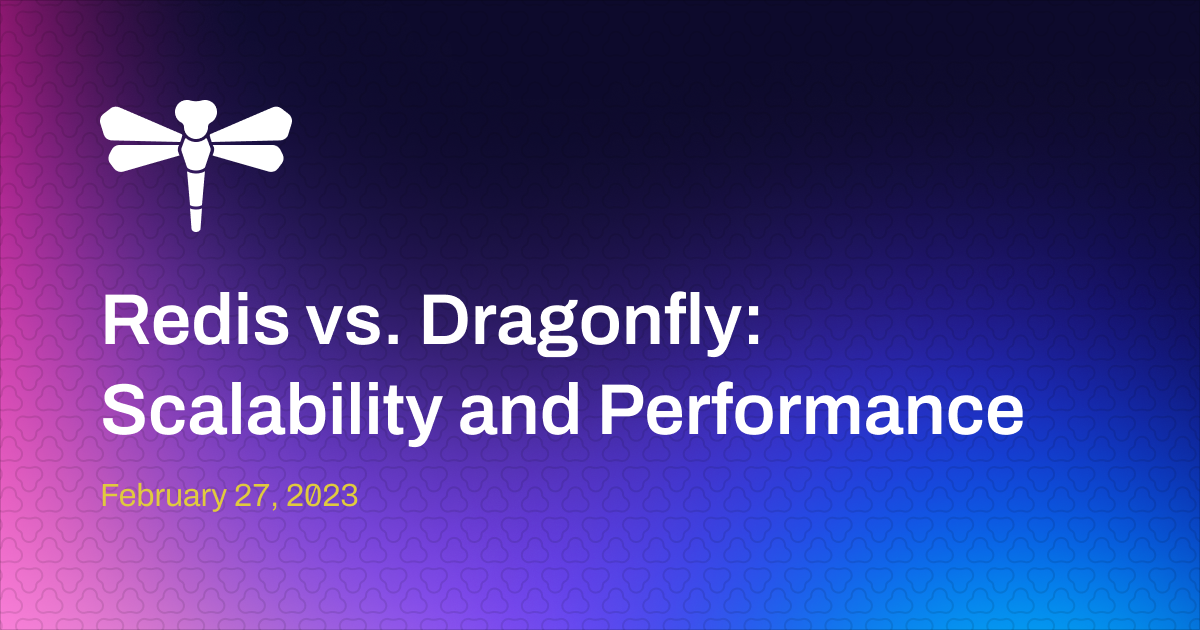 Redis vs. Dragonfly: Scalability and Performance

February 27, 2023